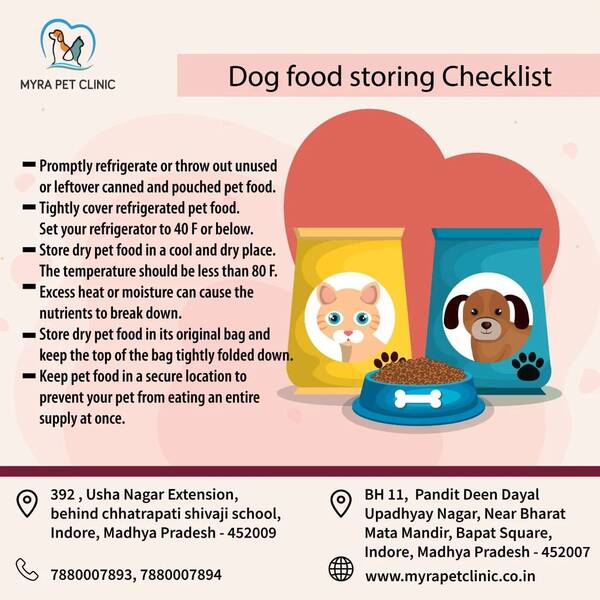 MYRA PET CLINIC

Dog food storing Checklist

- Promptly refrigerate or throw out unused or leftover canned and pouched pet food.
- Tightly cover refrigerated pet food. Set your refrigerator to 40 F or below.
- Store dry pet food in a cool and dry place. The temperature should be less than 80 F.
- Excess heat or moisture can cause the nutrients to break down.
- Store dry pet food in its original bag and keep the top of the bag tightly folded down.
- Keep pet food in a secure location to prevent your pet from eating an entire supply at once.

392 , Usha Nagar Extension, behind chhatrapati shivaji school, Indore, Madhya Pradesh - 452009

7880007893, 7880007894

BH 11, Pandit Deen Dayal Upadhyay Nagar, Near Bharat Mata Mandir, Bapat Square, Indore, Madhya Pradesh - 452007

www.myrapetclinic.co.in